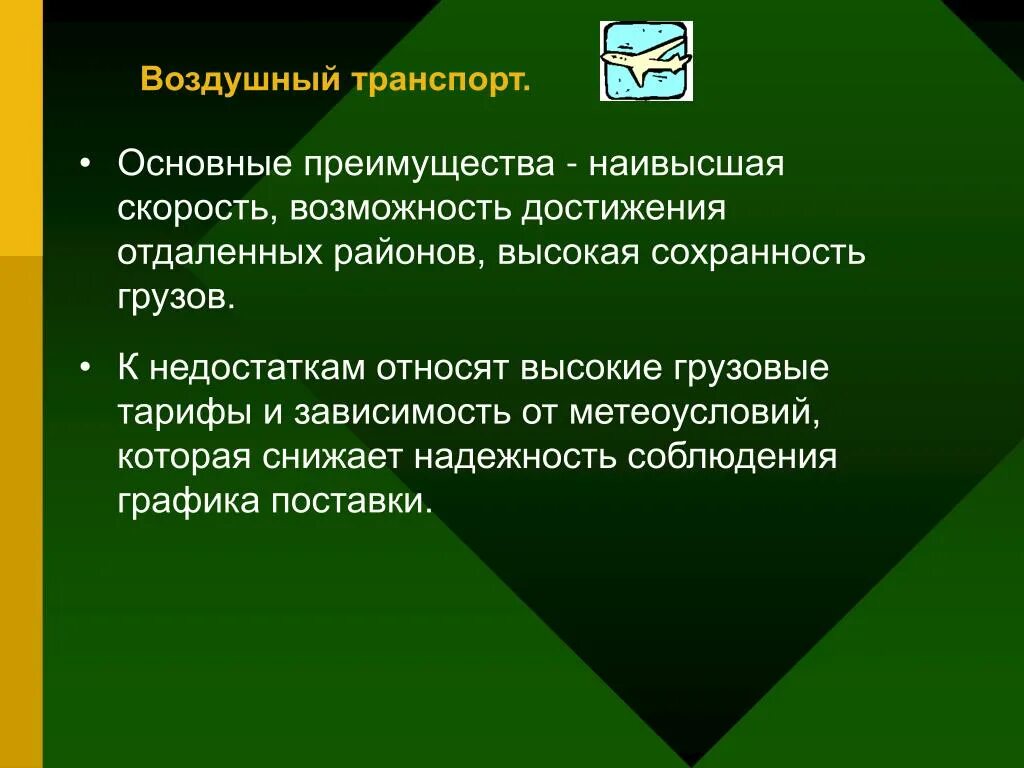 Воздушный транспорт.

• Основные преимущества - наивысшая скорость, возможность достижения отдаленных районов, высокая сохранность грузов.

• К недостаткам относят высокие грузовые тарифы и зависимость от метеоусловий, которая снижает надежность соблюдения графика поставки.